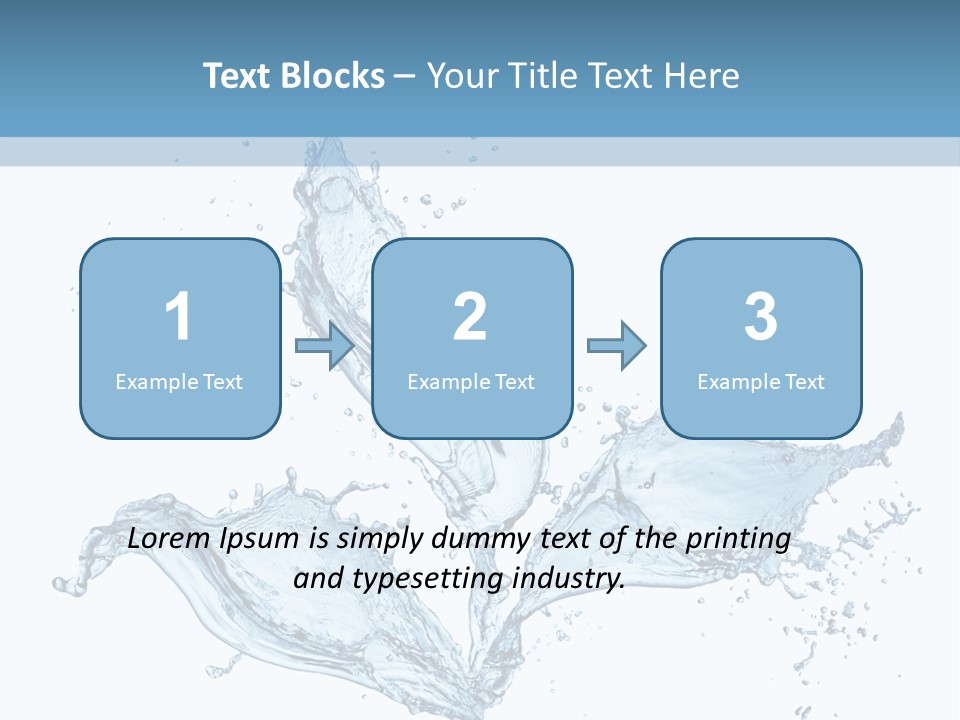 Text Blocks – Your Title Text Here

1
Example Text

2
Example Text

3
Example Text

Lorem Ipsum is simply dummy text of the printing and typesetting industry.